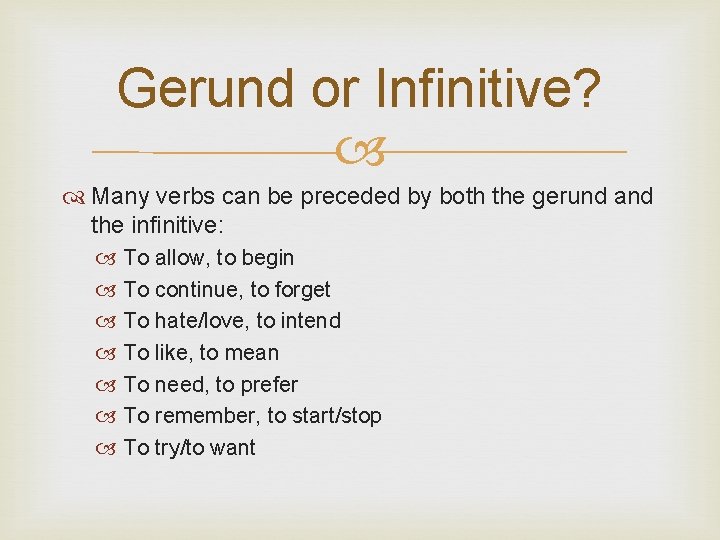 Gerund or Infinitive?

Many verbs can be preceded by both the gerund and the infinitive:

To allow, to begin
To continue, to forget
To hate/love, to intend
To like, to mean
To need, to prefer
To remember, to start/stop
To try/to want